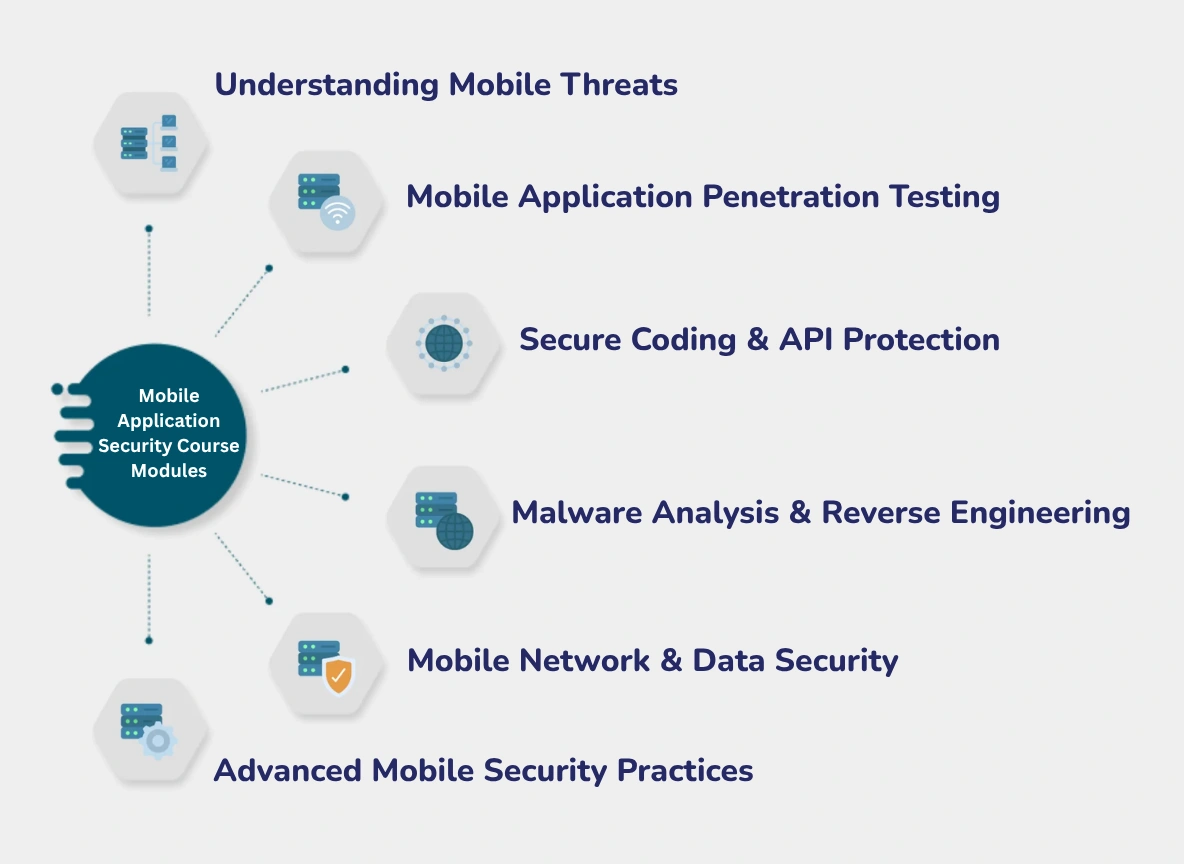 Understanding Mobile Threats

Mobile Application Penetration Testing

Secure Coding & API Protection

Mobile Application Security Course Modules

Malware Analysis & Reverse Engineering

Mobile Network & Data Security

Advanced Mobile Security Practices